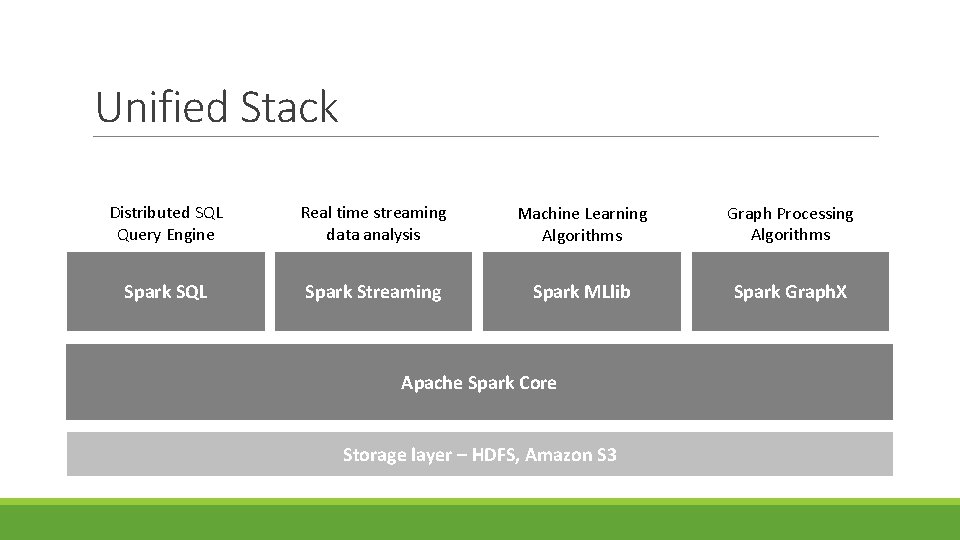 Unified Stack

Distributed SQL Query Engine

Real time streaming data analysis

Machine Learning Algorithms

Graph Processing Algorithms

Spark SQL

Spark Streaming

Spark MLlib

Spark GraphX

Apache Spark Core

Storage layer – HDFS, Amazon S3